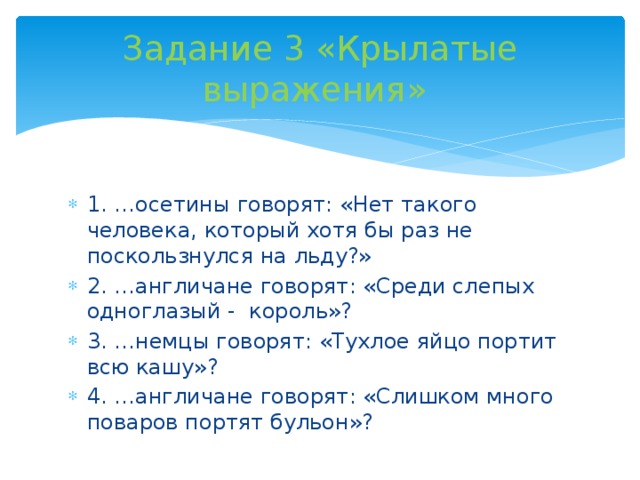 Задание 3 «Крылатые выражения»

1. …осетины говорят: «Нет такого человека, который хотя бы раз не поскользнулся на льду?»

2. …англичане говорят: «Среди слепых одноглазый - король»?

3. …немцы говорят: «Тухлое яйцо портит всю кашу»?

4. …англичане говорят: «Слишком много поваров портят бульон»?